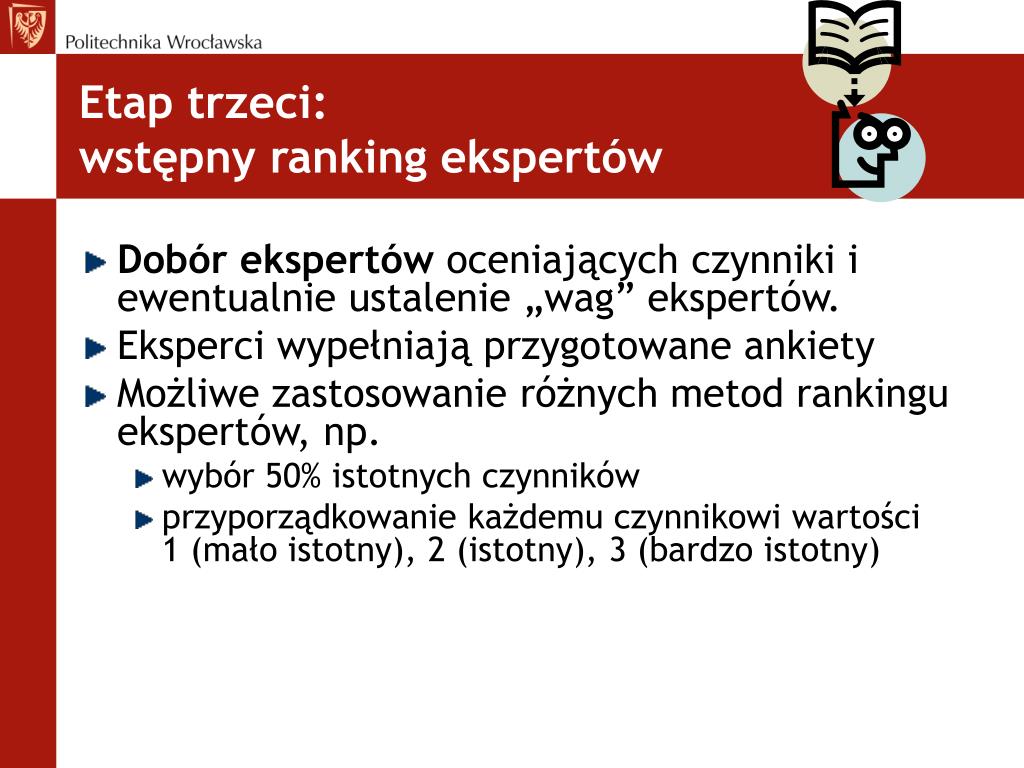 Politechnika Wrocławska

Etap trzeci:
wstępny ranking ekspertów

Dobór ekspertów oceniających czynniki i ewentualnie ustalenie „wag” ekspertów.

Eksperci wypełniają przygotowane ankiety

Możliwe zastosowanie różnych metod rankingu ekspertów, np.

wybór 50% istotnych czynników

przyporządkowanie każdemu czynnikowi wartości 1 (mało istotny), 2 (istotny), 3 (bardzo istotny)